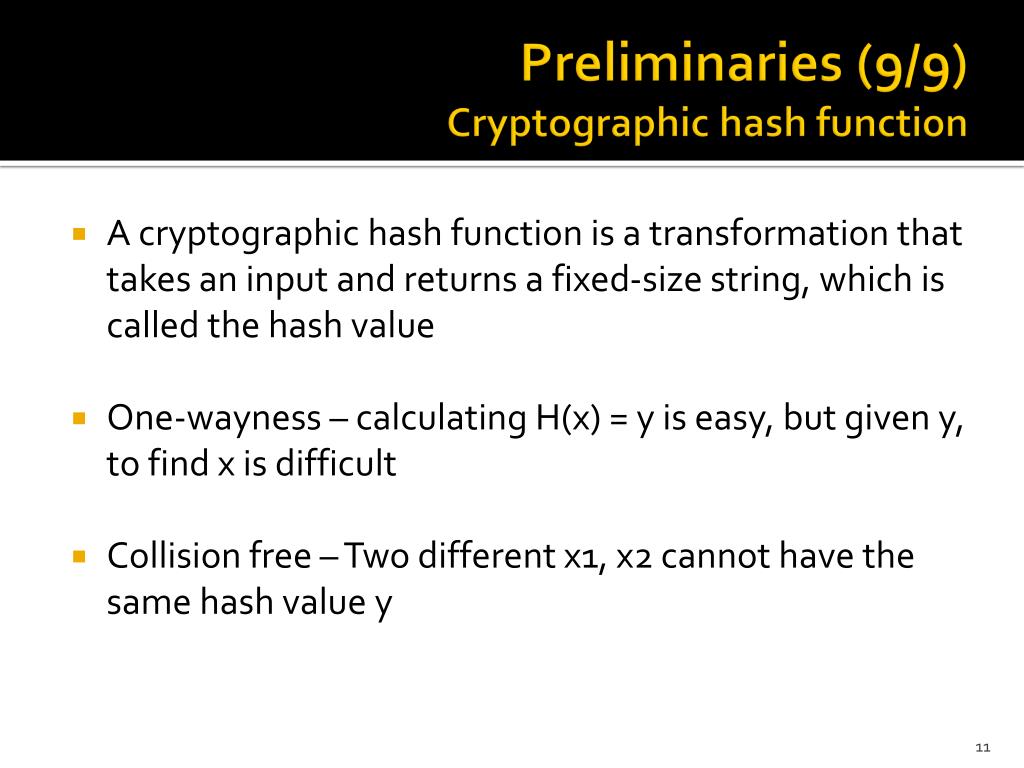 Preliminaries (9/9)
Cryptographic hash function

▪ A cryptographic hash function is a transformation that takes an input and returns a fixed-size string, which is called the hash value

▪ One-wayness – calculating H(x) = y is easy, but given y, to find x is difficult

▪ Collision free – Two different x1, x2 cannot have the same hash value y

11